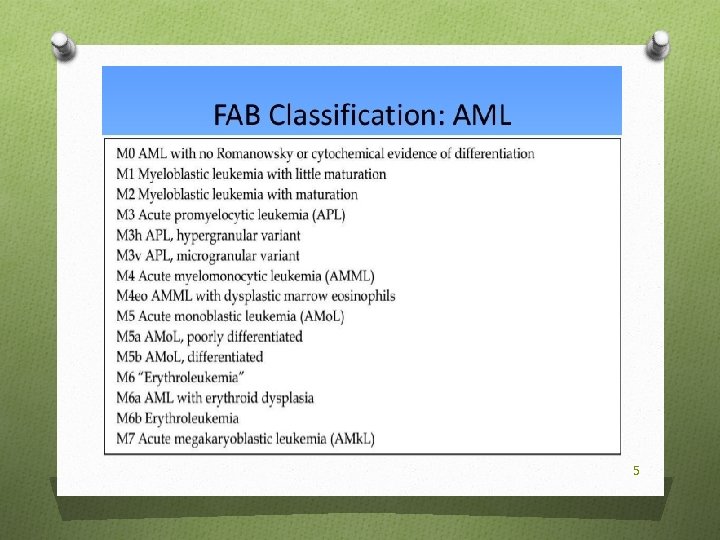 FAB Classification: AML

M0 AML with no Romanowsky or cytochemical evidence of differentiation
M1 Myeloblastic leukemia with little maturation
M2 Myeloblastic leukemia with maturation
M3 Acute promyelocytic leukemia (APL)
M3h APL, hypergranular variant
M3v APL, microgranular variant
M4 Acute myelomonocytic leukemia (AMML)
M4eo AMML with dysplastic marrow eosinophils
M5 Acute monoblastic leukemia (AMoL)
M5a AMoL, poorly differentiated
M5b AMoL, differentiated
M6 "Erythroleukemia"
M6a AML with erythroid dysplasia
M6b Erythroleukemia
M7 Acute megakaryoblastic leukemia (AMkL)

5